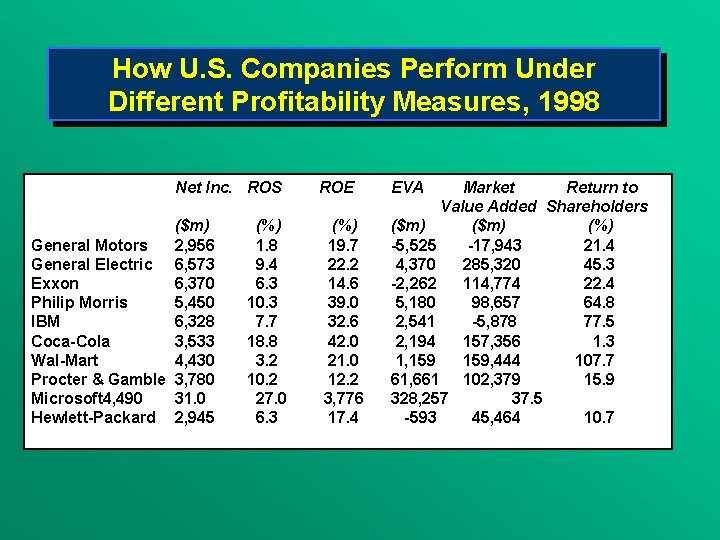 How U.S. Companies Perform Under Different Profitability Measures, 1998

| | Net Inc. ($m) | ROS (%) | ROE (%) | EVA ($m) | Market Value Added ($m) | Return to Shareholders (%) |
|---|---|---|---|---|---|---|
| General Motors | 2,956 | 1.8 | 19.7 | -5,525 | -17,943 | 21.4 |
| General Electric | 6,573 | 9.4 | 22.2 | 4,370 | 285,320 | 45.3 |
| Exxon | 6,370 | 6.3 | 14.6 | -2,262 | 114,774 | 22.4 |
| Philip Morris | 5,450 | 10.3 | 39.0 | 5,180 | 98,657 | 64.8 |
| IBM | 6,328 | 7.7 | 32.6 | 2,541 | -5,878 | 77.5 |
| Coca-Cola | 3,533 | 18.8 | 42.0 | 2,194 | 157,356 | 1.3 |
| Wal-Mart | 4,430 | 3.2 | 21.0 | 1,159 | 159,444 | 107.7 |
| Procter & Gamble | 3,780 | 10.2 | 12.2 | 61,661 | 102,379 | 15.9 |
| Microsoft4,490 | 31.0 | 27.0 | 3,776 | 328,257 | 37.5 | |
| Hewlett-Packard | 2,945 | 6.3 | 17.4 | -593 | 45,464 | 10.7 |